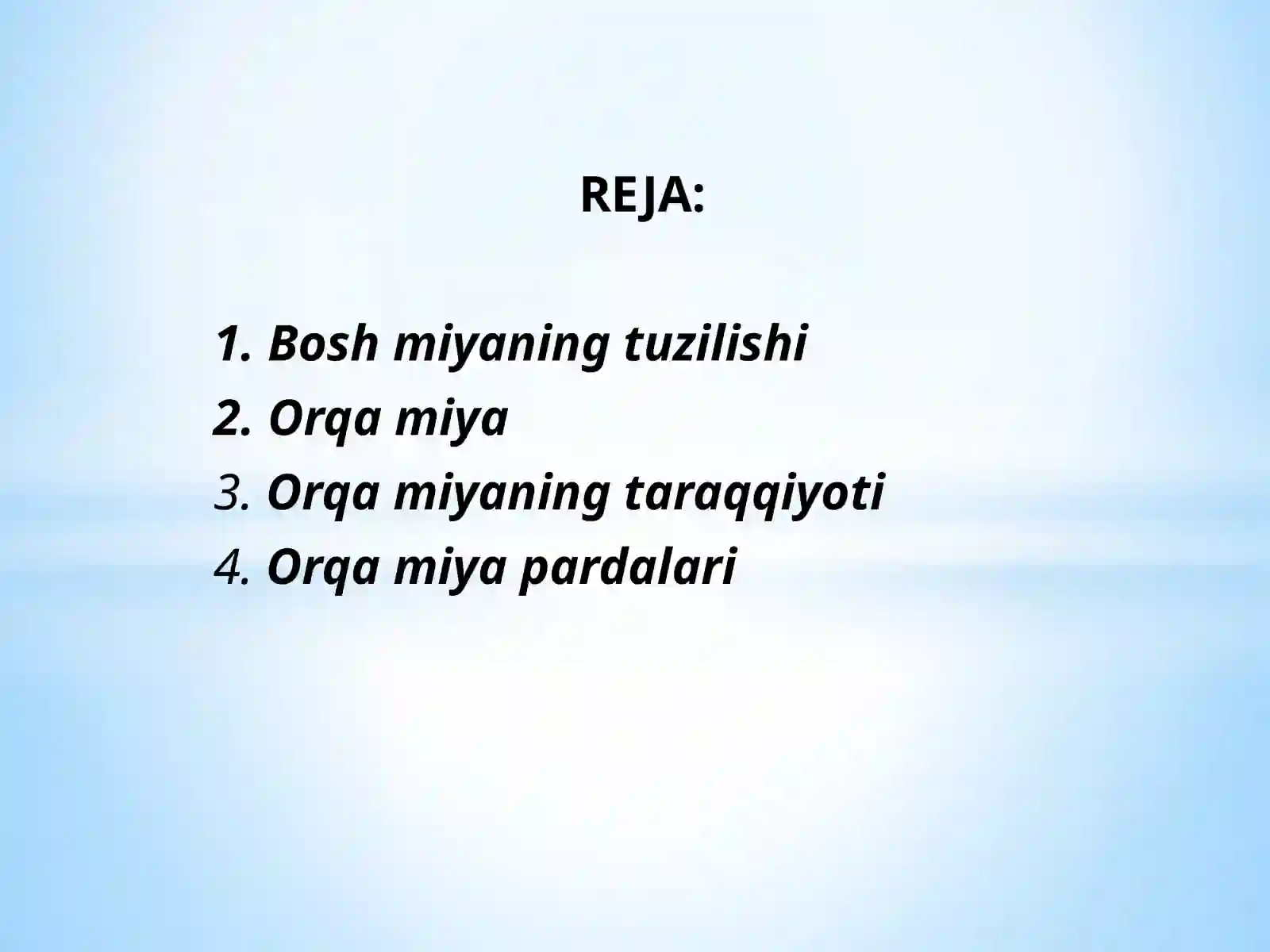 REJA:

1. Bosh miyaning tuzilishi
2. Orqa miya
3. Orqa miyaning taraqqiyoti
4. Orqa miya pardalari